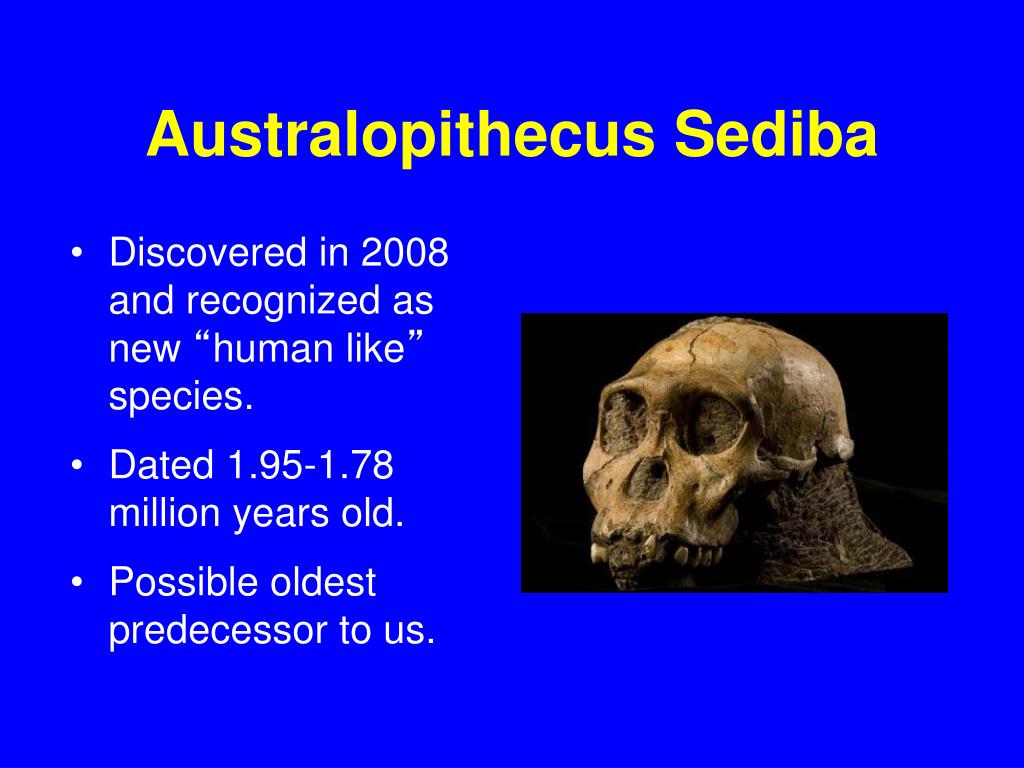 Australopithecus Sediba

• Discovered in 2008 and recognized as new “human like” species.
• Dated 1.95-1.78 million years old.
• Possible oldest predecessor to us.